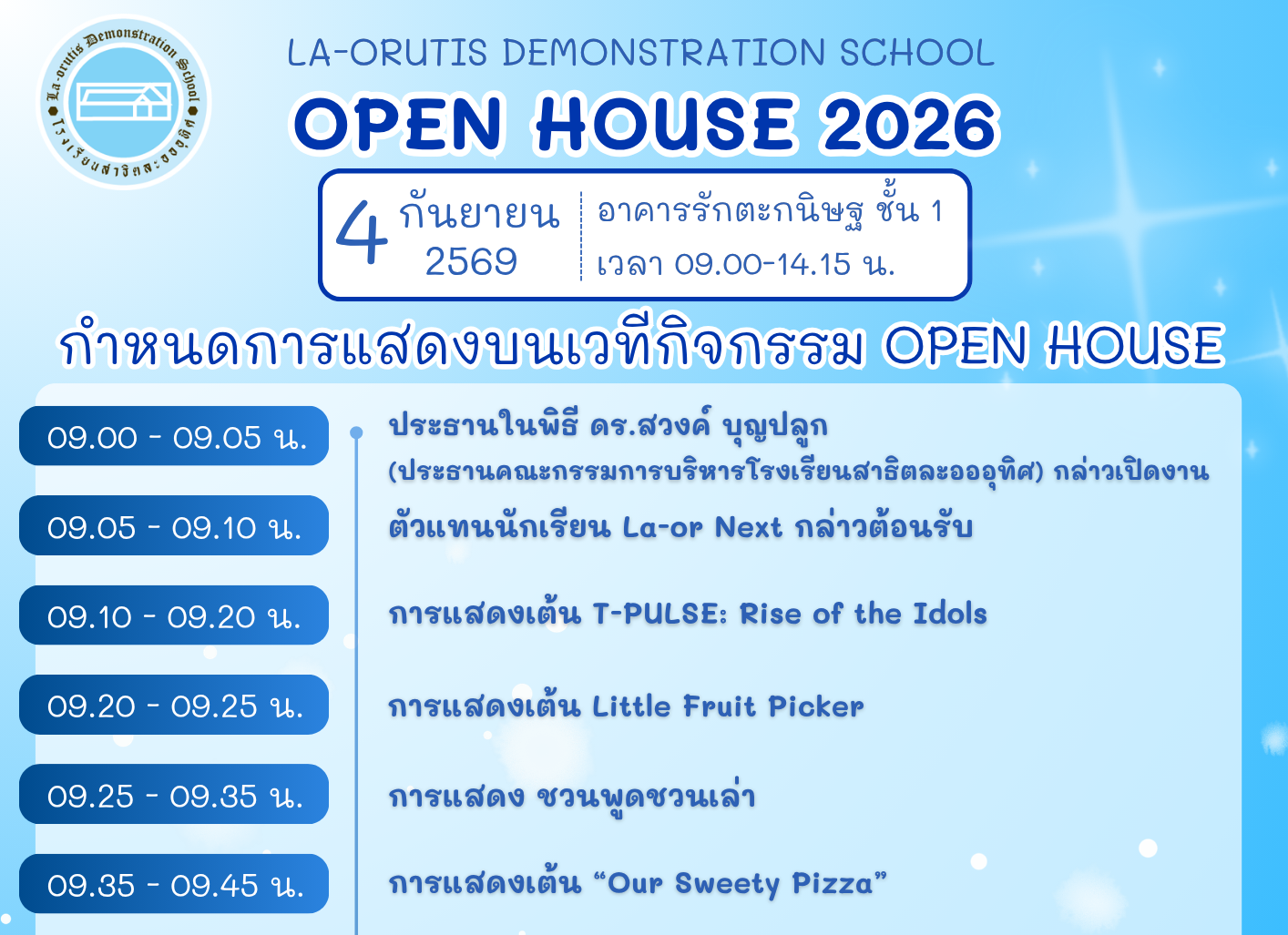 La-orutis Demonstration School
โรงเรียนสาธิตละอออุทิศ

LA-ORUTIS DEMONSTRATION SCHOOL

OPEN HOUSE 2026

4 กันยายน 2569

อาคารรักตะกนิษฐ ชั้น 1
เวลา 09.00-14.15 น.

กำหนดการแสดงบนเวทีกิจกรรม OPEN HOUSE

09.00 - 09.05 น.
ประธานในพิธี ดร.สวงค์ บุญปลูก (ประธานคณะกรรมการบริหารโรงเรียนสาธิตละอออุทิศ) กล่าวเปิดงาน

09.05 - 09.10 น.
ตัวแทนนักเรียน La-or Next กล่าวต้อนรับ

09.10 - 09.20 น.
การแสดงเต้น T-PULSE: Rise of the Idols

09.20 - 09.25 น.
การแสดงเต้น Little Fruit Picker

09.25 - 09.35 น.
การแสดง ชวนพูดชวนเล่า

09.35 - 09.45 น.
การแสดงเต้น "Our Sweety Pizza"